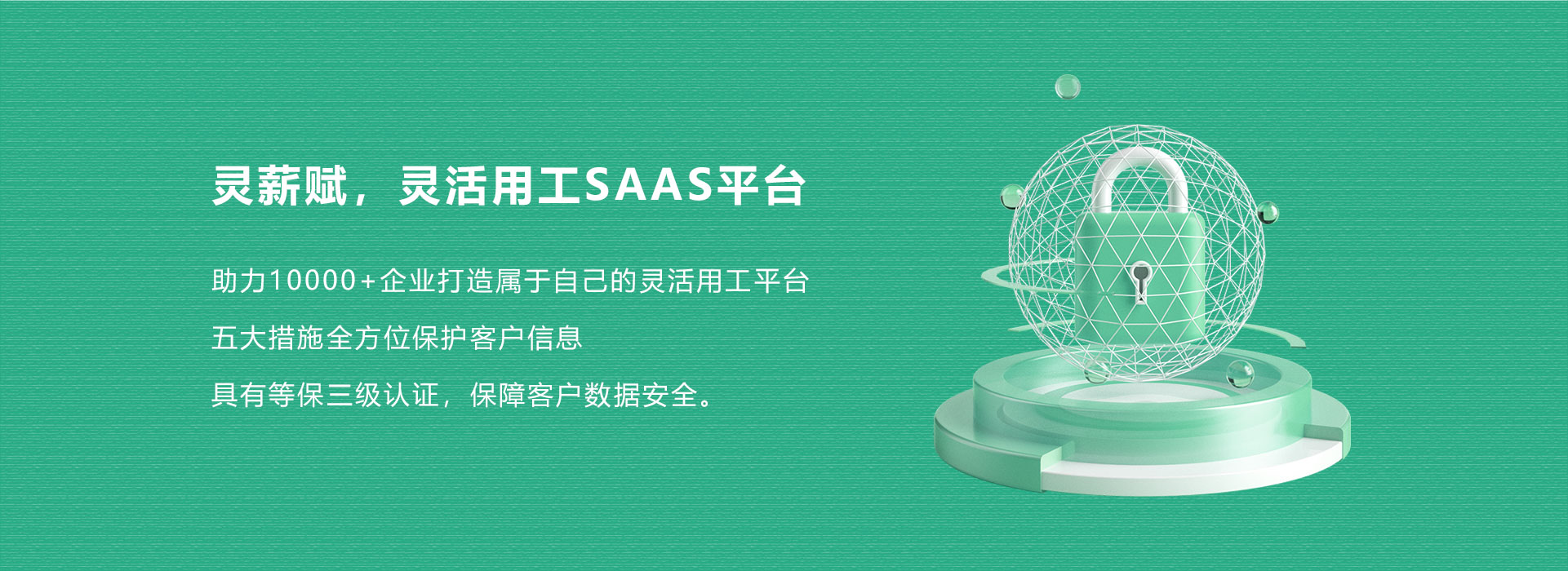 灵薪赋，灵活用工SAAS平台

助力10000+企业打造属于自己的灵活用工平台

五大措施全方位保护客户信息

具有等保三级认证，保障客户数据安全。